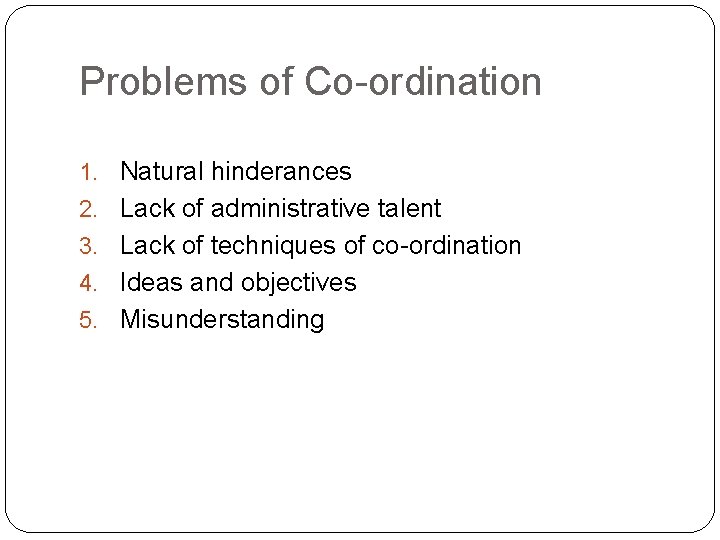 Problems of Co-ordination

1. Natural hinderances
2. Lack of administrative talent
3. Lack of techniques of co-ordination
4. Ideas and objectives
5. Misunderstanding